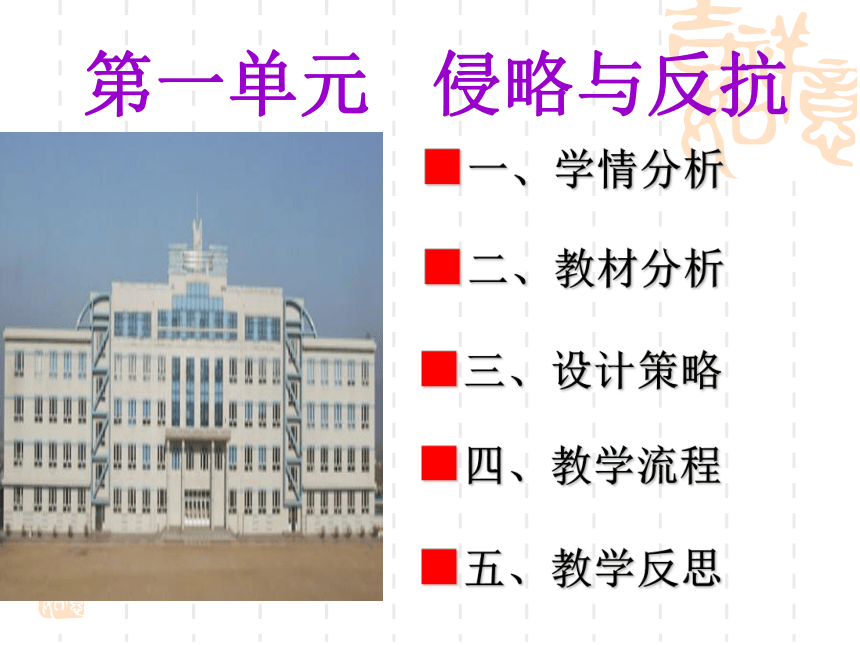 第一单元　侵略与反抗

一、学情分析

二、教材分析

三、设计策略

四、教学流程

五、教学反思